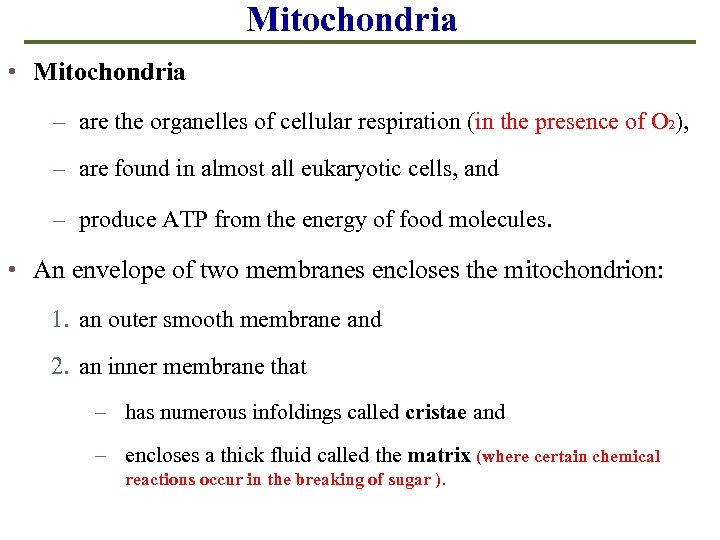 Mitochondria

• Mitochondria

– are the organelles of cellular respiration (in the presence of $O_2$),

– are found in almost all eukaryotic cells, and

– produce ATP from the energy of food molecules.

• An envelope of two membranes encloses the mitochondrion:

1. an outer smooth membrane and

2. an inner membrane that

– has numerous infoldings called cristae and

– encloses a thick fluid called the matrix (where certain chemical reactions occur in the breaking of sugar ).